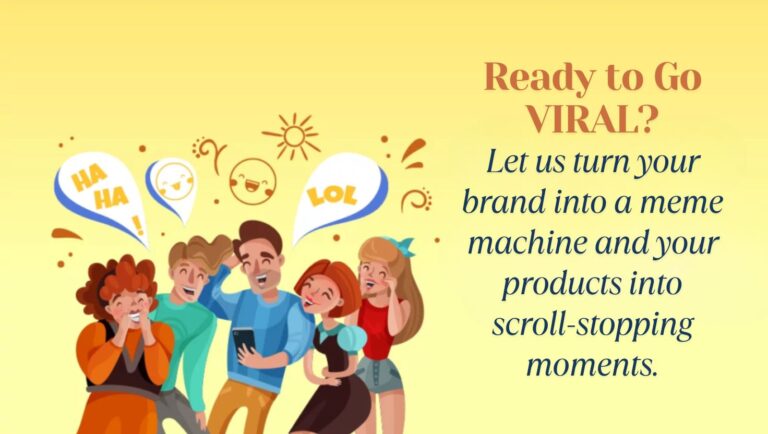 HA HA !

LOL

Ready to Go VIRAL?

Let us turn your brand into a meme machine and your products into scroll-stopping moments.